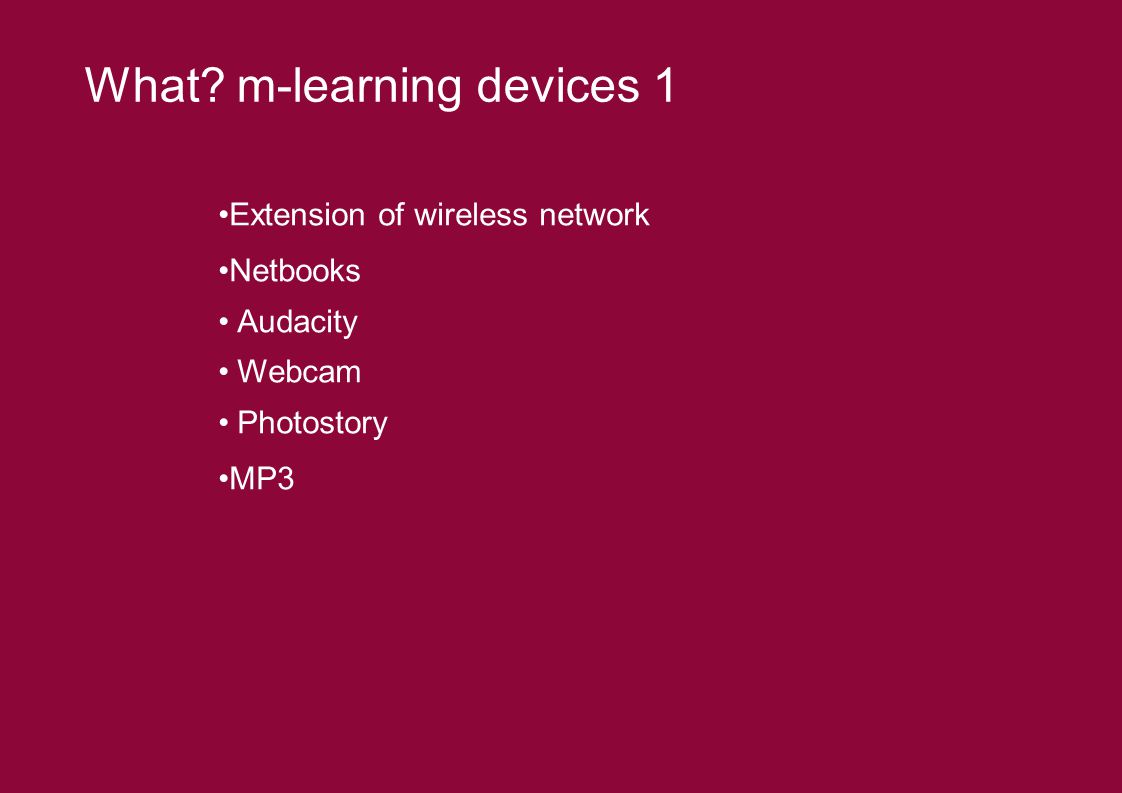 What? m-learning devices 1

•Extension of wireless network

•Netbooks

• Audacity

• Webcam

• Photostory

•MP3